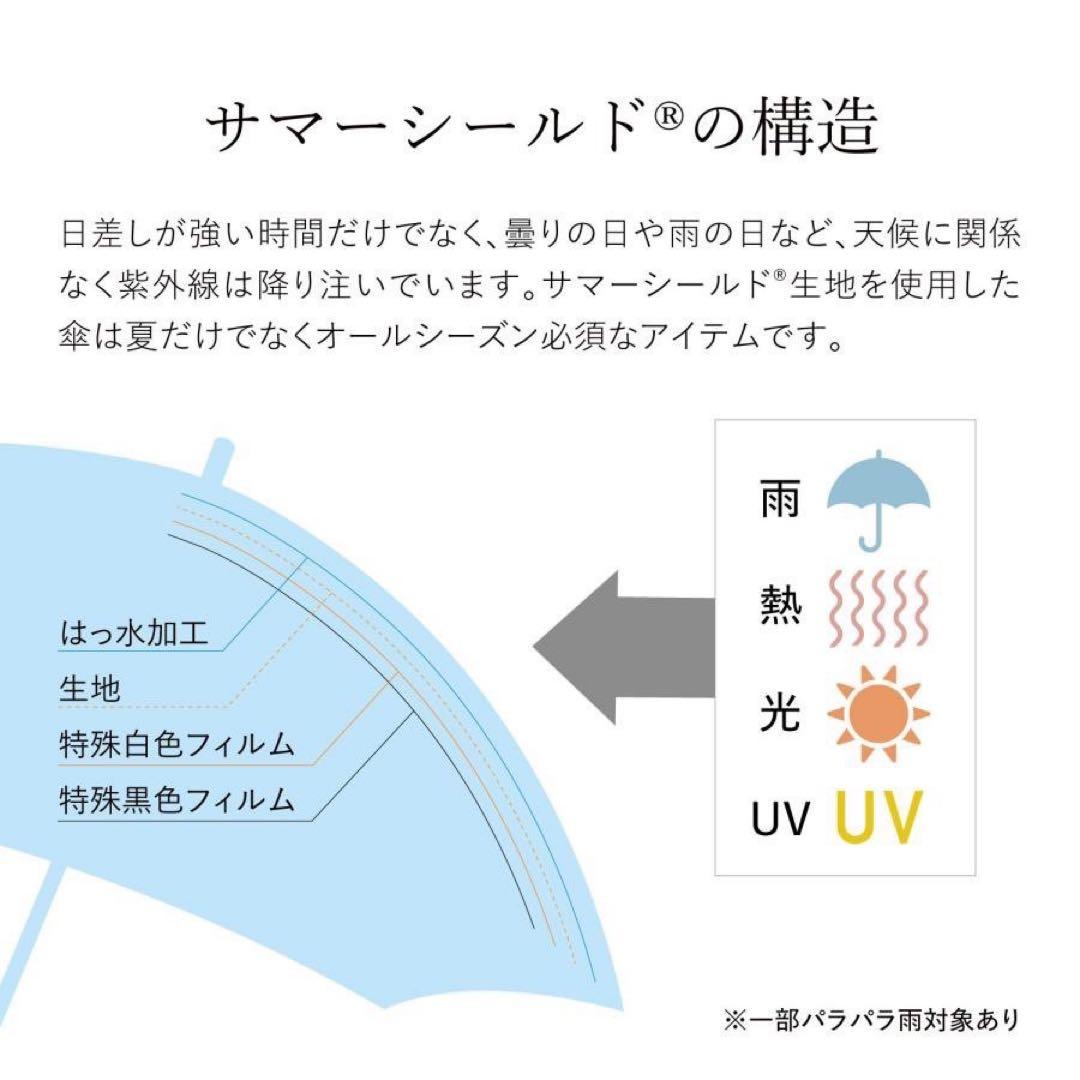 サマーシールド®の構造

日差しが強い時間だけでなく、曇りの日や雨の日など、天候に関係なく紫外線は降り注いでいます。サマーシールド®生地を使用した傘は夏だけでなくオールシーズン必須なアイテムです。

はっ水加工
生地
特殊白色フィルム
特殊黒色フィルム

雨
熱
光
UV UV

※一部パラパラ雨対象あり